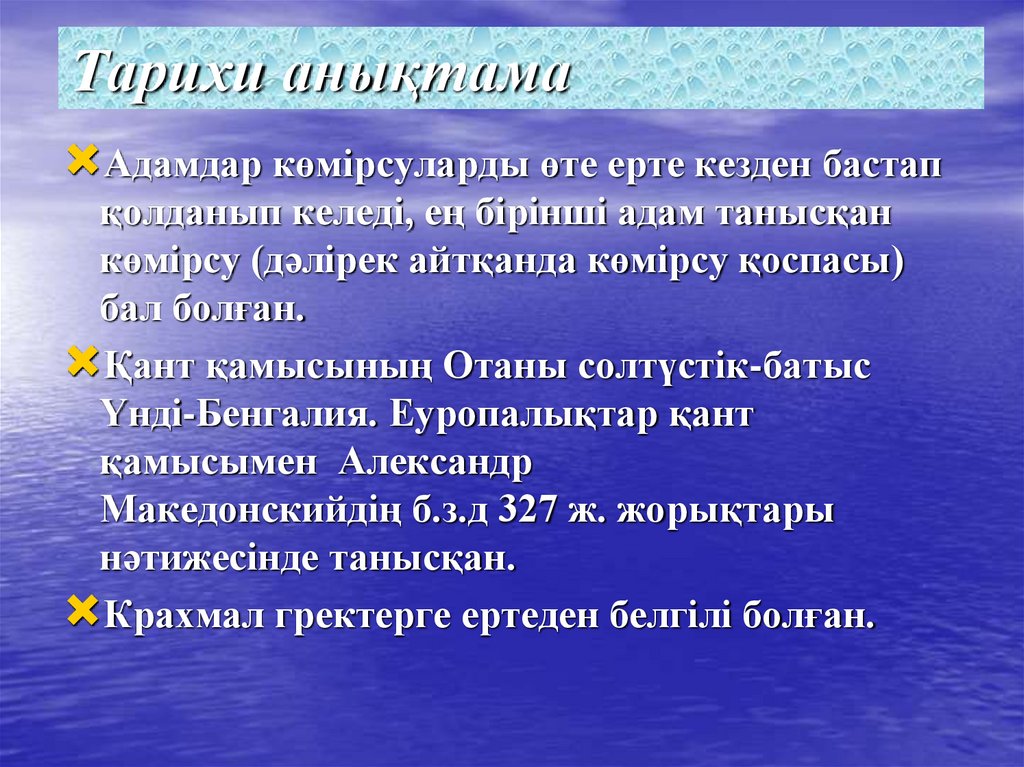 Тарихи анықтама

Адамдар көмірсуларды өте ерте кезден бастап қолданып келеді, ең бірінші адам танысқан көмірсу (дәлірек айтқанда көмірсу қоспасы) бал болған.

Қант қамысының Отаны солтүстік-батыс Үнді-Бенгалия. Еуропалықтар қант қамысымен Александр Македонскийдің б.з.д 327 ж. жорықтары нәтижесінде танысқан.

Крахмал гректерге ертеден белгілі болған.